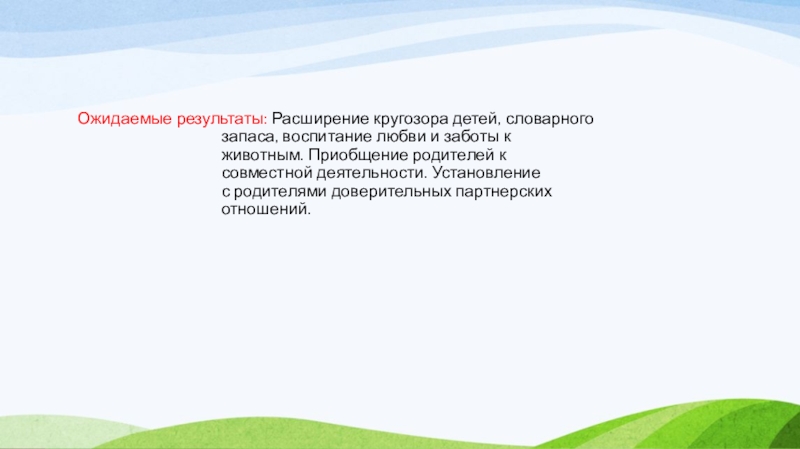 Ожидаемые результаты: Расширение кругозора детей, словарного запаса, воспитание любви и заботы к животным. Приобщение родителей к совместной деятельности. Установление с родителями доверительных партнерских отношений.